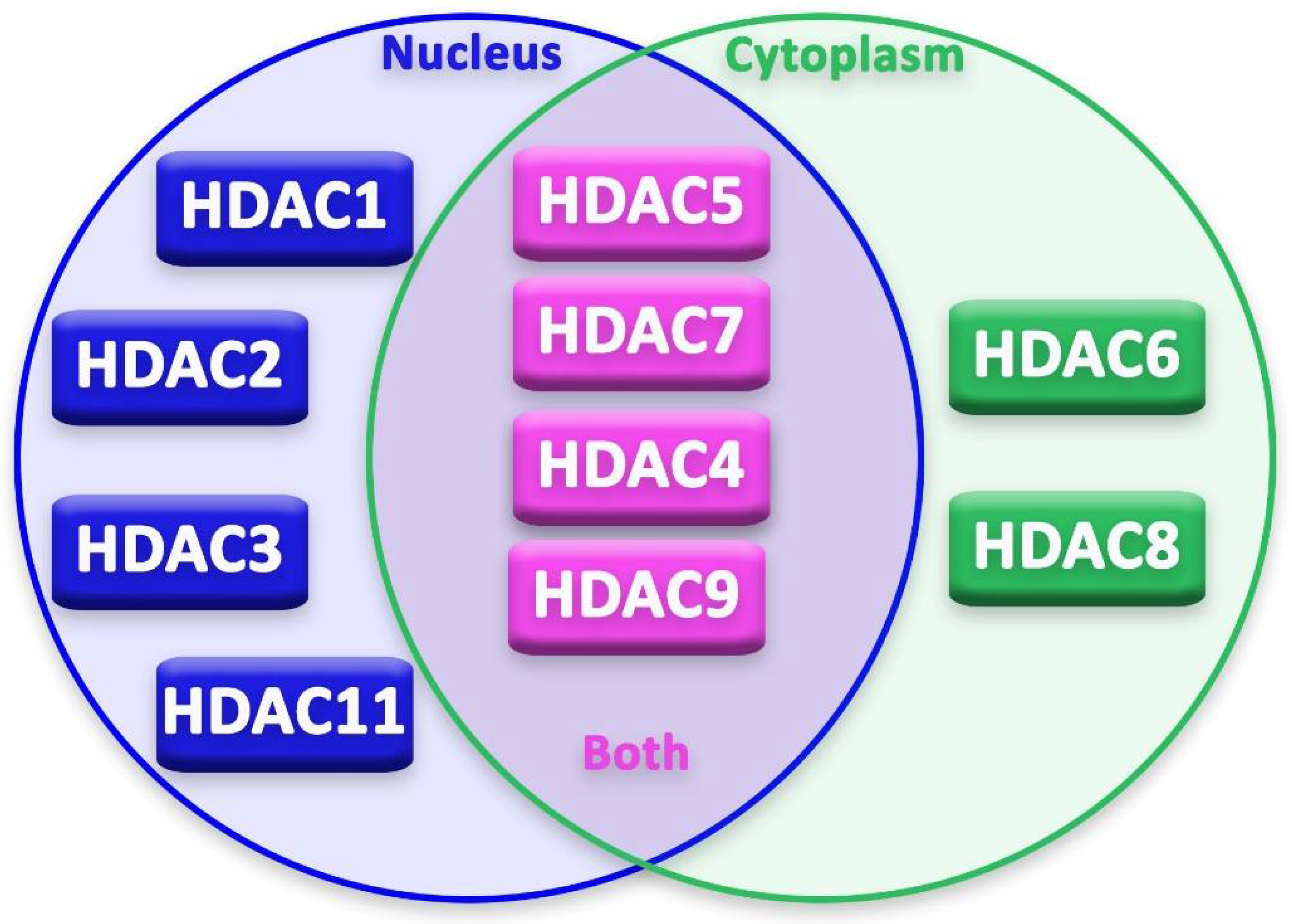 Nucleus

Cytoplasm

HDAC1

HDAC2

HDAC3

HDAC11

HDAC5

HDAC7

HDAC4

HDAC9

Both

HDAC6

HDAC8